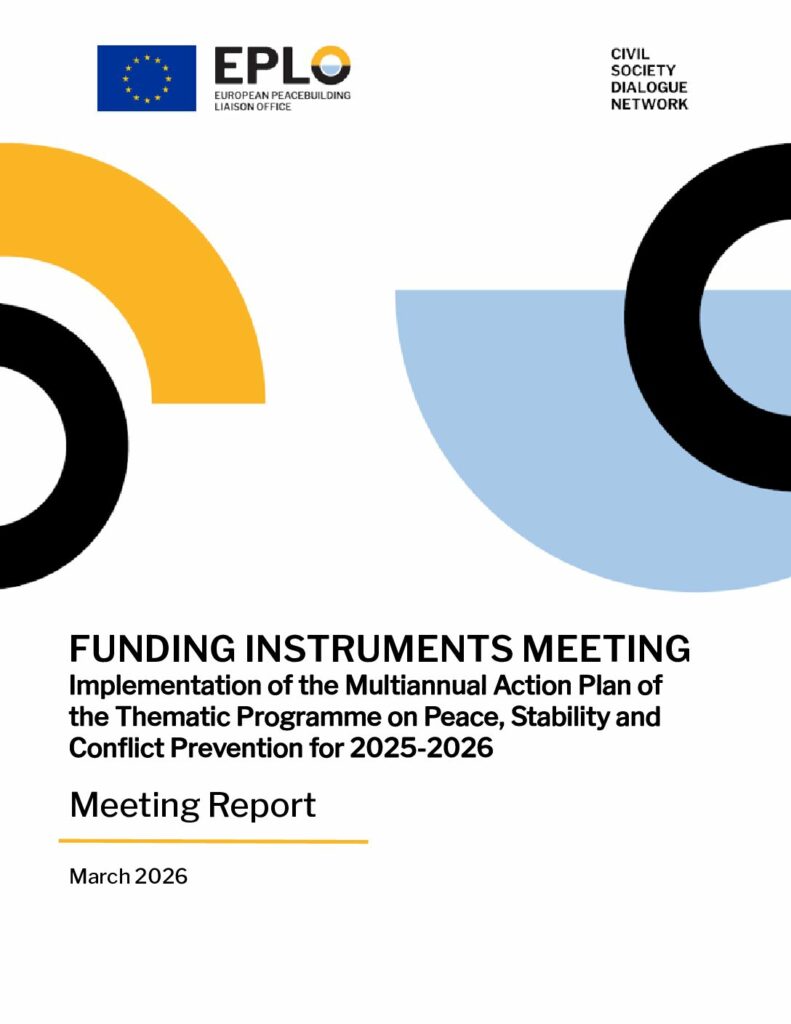 EPLO
EUROPEAN PEACEBUILDING LIAISON OFFICE

CIVIL SOCIETY DIALOGUE NETWORK

FUNDING INSTRUMENTS MEETING
Implementation of the Multiannual Action Plan of the Thematic Programme on Peace, Stability and Conflict Prevention for 2025-2026

Meeting Report

March 2026